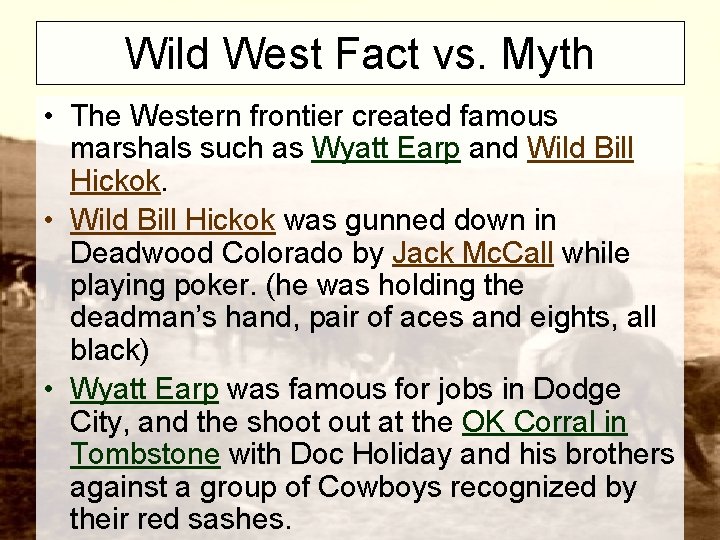 Wild West Fact vs. Myth

• The Western frontier created famous marshals such as Wyatt Earp and Wild Bill Hickok.

• Wild Bill Hickok was gunned down in Deadwood Colorado by Jack McCall while playing poker. (he was holding the deadman's hand, pair of aces and eights, all black)

• Wyatt Earp was famous for jobs in Dodge City, and the shoot out at the OK Corral in Tombstone with Doc Holiday and his brothers against a group of Cowboys recognized by their red sashes.